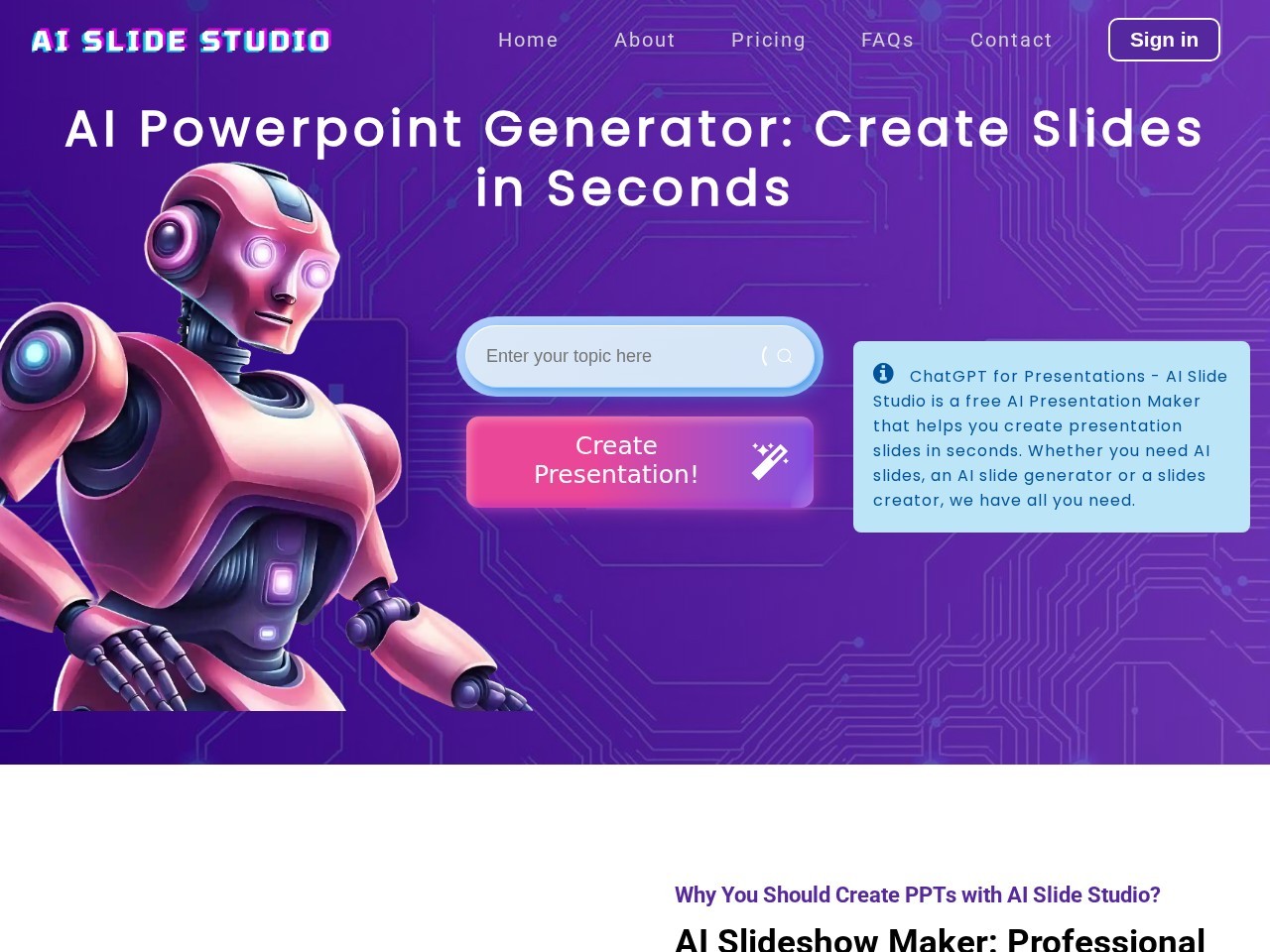 AI SLIDE STUDIO

Home About Pricing FAQs Contact Sign in

AI Powerpoint Generator: Create Slides in Seconds

Enter your topic here

Create Presentation!

ChatGPT for Presentations - AI Slide Studio is a free AI Presentation Maker that helps you create presentation slides in seconds. Whether you need AI slides, an AI slide generator or a slides creator, we have all you need.

Why You Should Create PPTs with AI Slide Studio?

AI Slideshow Maker: Professional